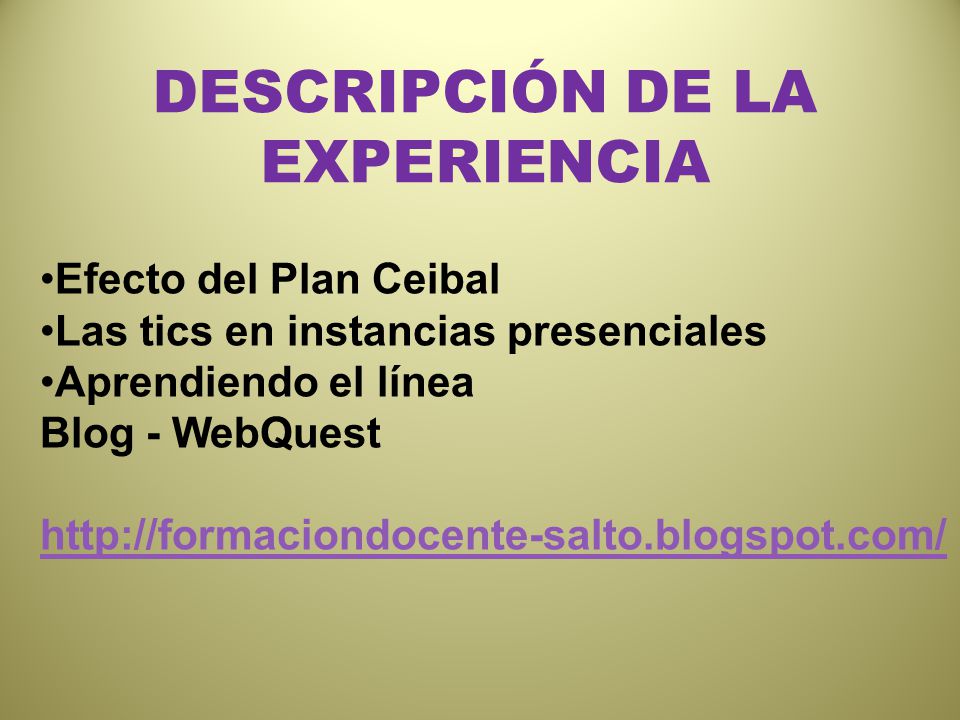 DESCRIPCIÓN DE LA EXPERIENCIA

•Efecto del Plan Ceibal
•Las tics en instancias presenciales
•Aprendiendo el línea
Blog - WebQuest

http://formaciondocente-salto.blogspot.com/